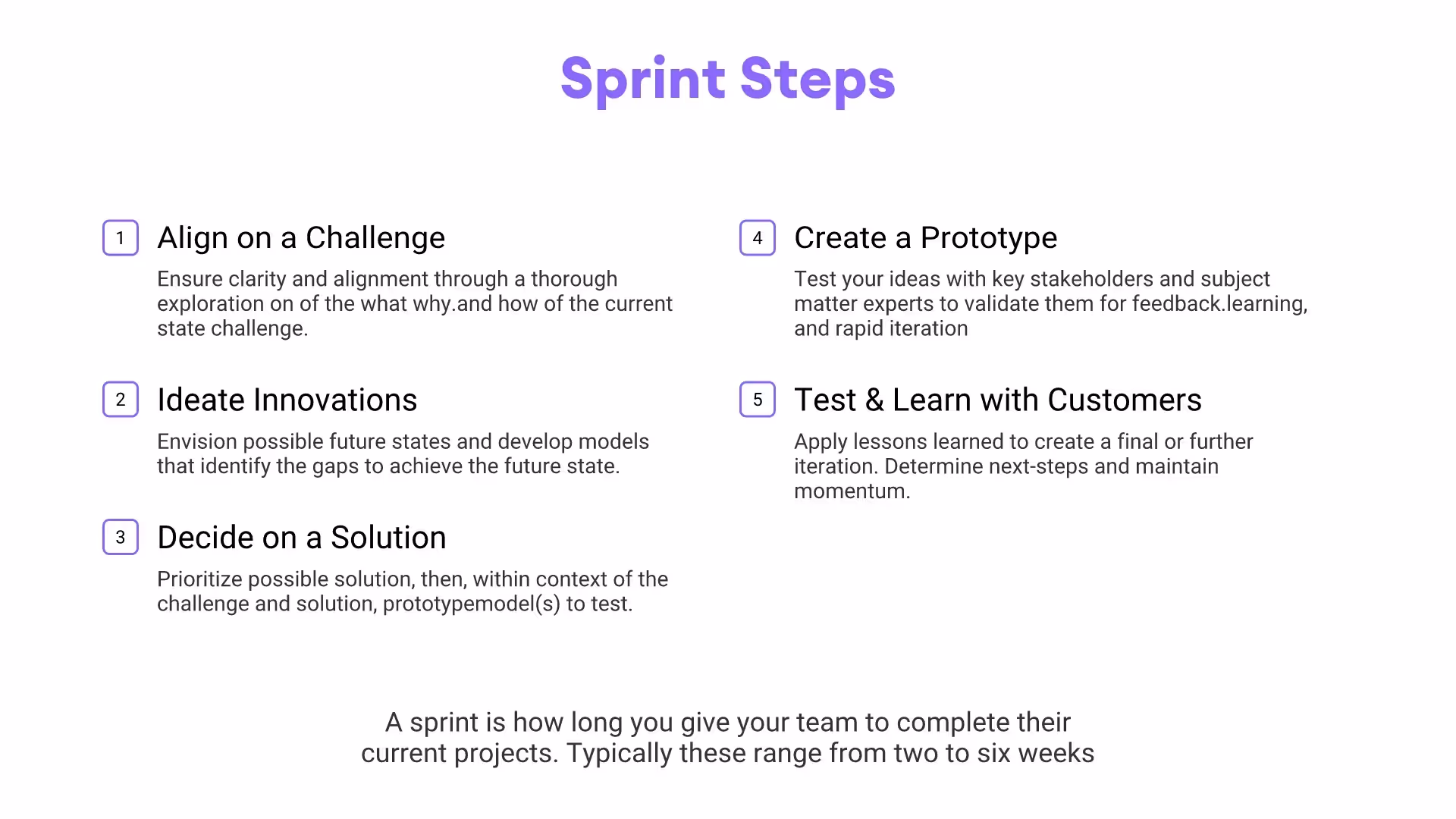 Sprint Steps

1 Align on a Challenge

Ensure clarity and alignment through a thorough exploration on of the what why.and how of the current state challenge.

2 Ideate Innovations

Envision possible future states and develop models that identify the gaps to achieve the future state.

3 Decide on a Solution

Prioritize possible solution, then, within context of the challenge and solution, prototypemodel(s) to test.

4 Create a Prototype

Test your ideas with key stakeholders and subject matter experts to validate them for feedback.learning, and rapid iteration

5 Test & Learn with Customers

Apply lessons learned to create a final or further iteration. Determine next-steps and maintain momentum.

A sprint is how long you give your team to complete their current projects. Typically these range from two to six weeks